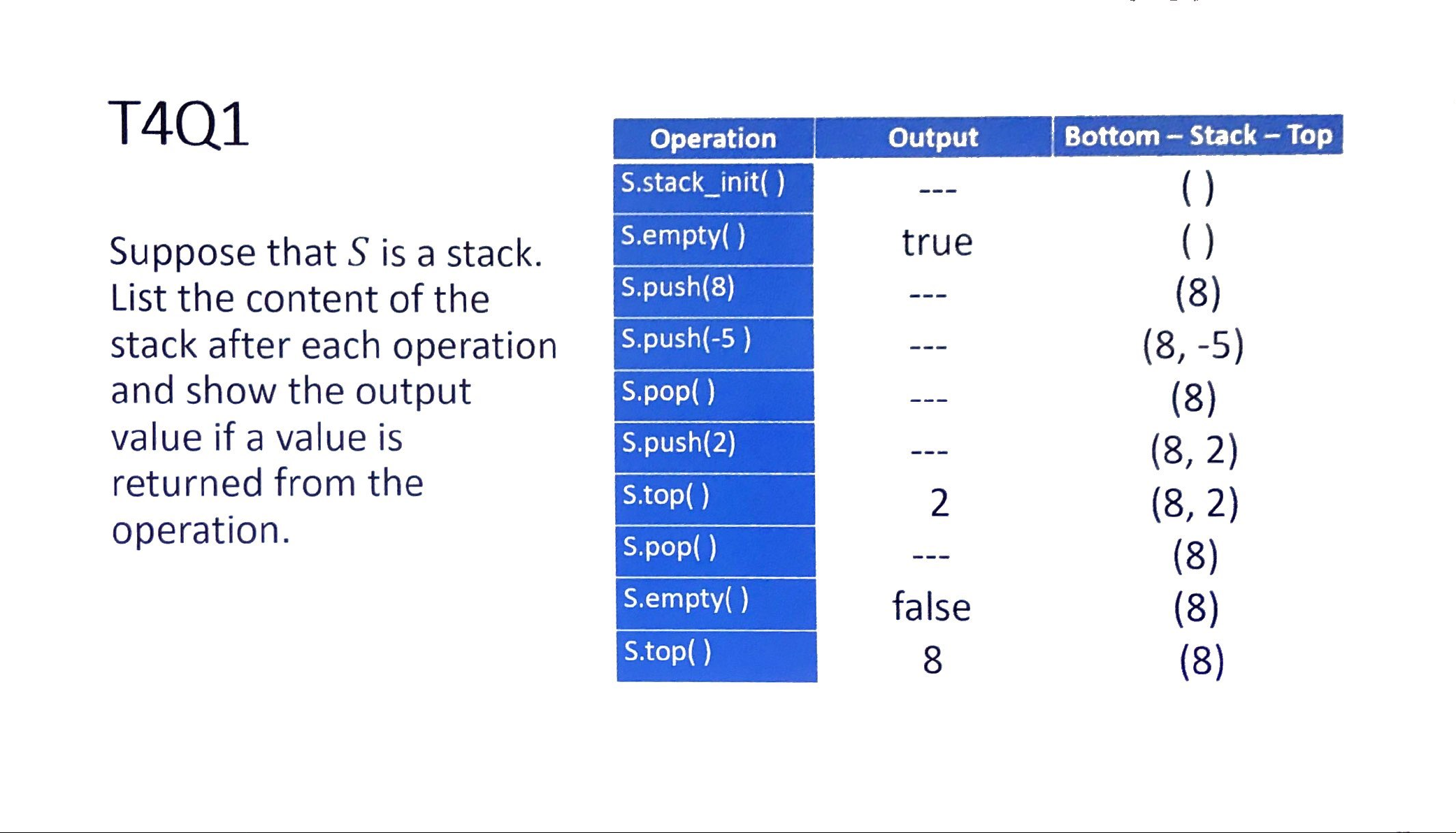 T4Q1

Suppose that $S$ is a stack. List the content of the stack after each operation and show the output value if a value is returned from the operation.

| Operation | Output | Bottom – Stack – Top |
|---|---|---|
| S.stack_init( ) | --- | ( ) |
| S.empty( ) | true | ( ) |
| S.push(8) | --- | (8) |
| S.push(-5 ) | --- | (8, -5) |
| S.pop( ) | --- | (8) |
| S.push(2) | --- | (8, 2) |
| S.top( ) | 2 | (8, 2) |
| S.pop( ) | --- | (8) |
| S.empty( ) | false | (8) |
| S.top( ) | 8 | (8) |